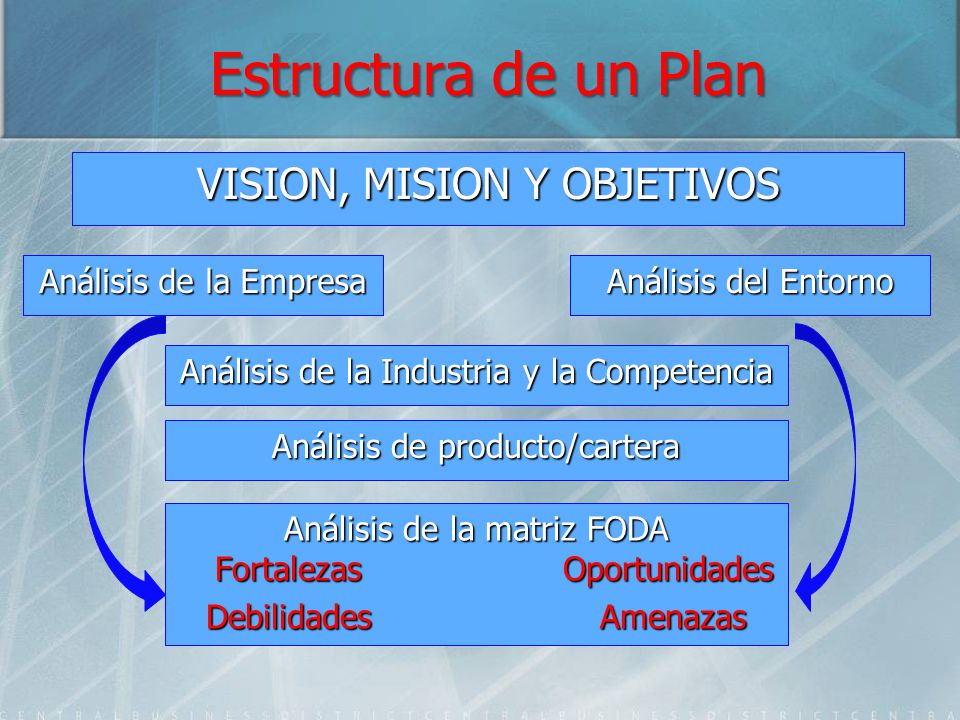 Estructura de un Plan

VISION, MISION Y OBJETIVOS

Análisis de la Empresa

Análisis del Entorno

Análisis de la Industria y la Competencia

Análisis de producto/cartera

Análisis de la matriz FODA

Fortalezas Oportunidades

Debilidades Amenazas

CENTRALBUSINESSDISTRICTCENTRALBUSINESSDISTRICTCENTRA